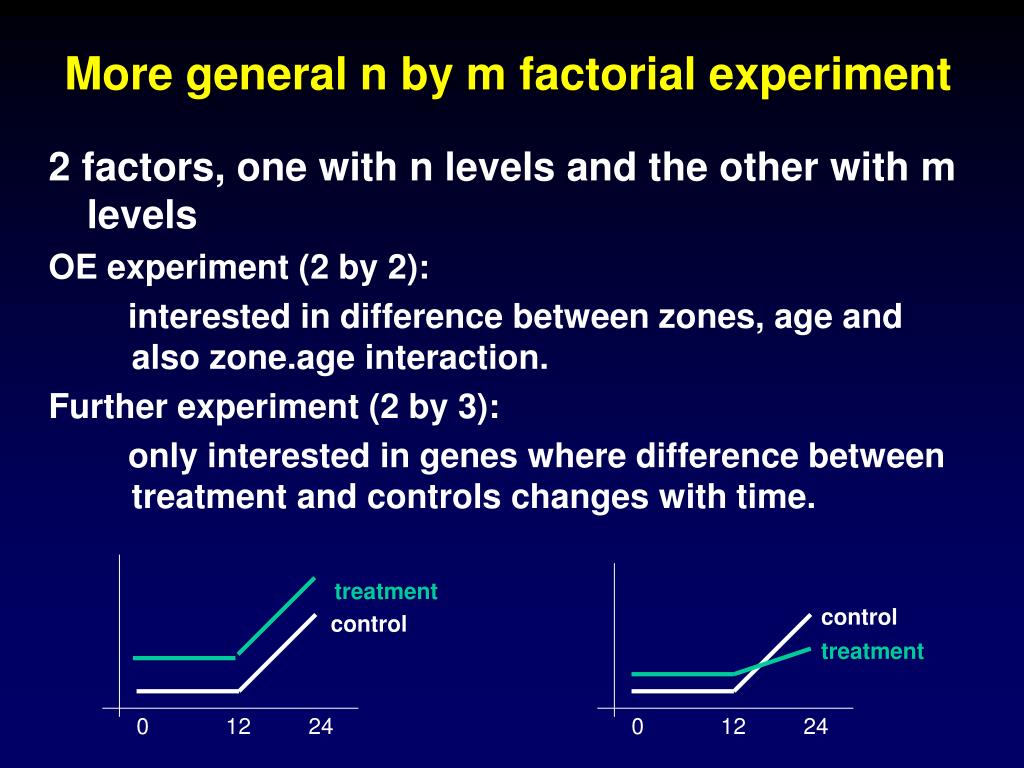 More general n by m factorial experiment

2 factors, one with n levels and the other with m levels

OE experiment (2 by 2):

interested in difference between zones, age and also zone.age interaction.

Further experiment (2 by 3):

only interested in genes where difference between treatment and controls changes with time.

treatment
control
0 12 24

control
treatment
0 12 24